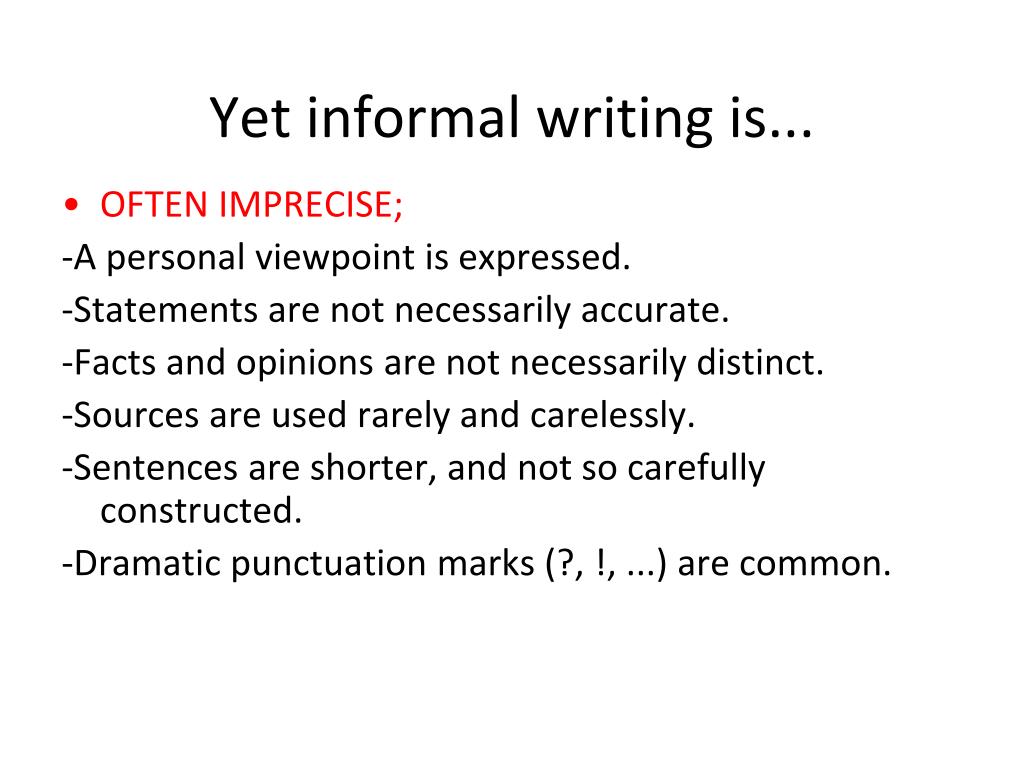 Yet informal writing is...

• OFTEN IMPRECISE;

-A personal viewpoint is expressed.

-Statements are not necessarily accurate.

-Facts and opinions are not necessarily distinct.

-Sources are used rarely and carelessly.

-Sentences are shorter, and not so carefully constructed.

-Dramatic punctuation marks (?, !, ...) are common.